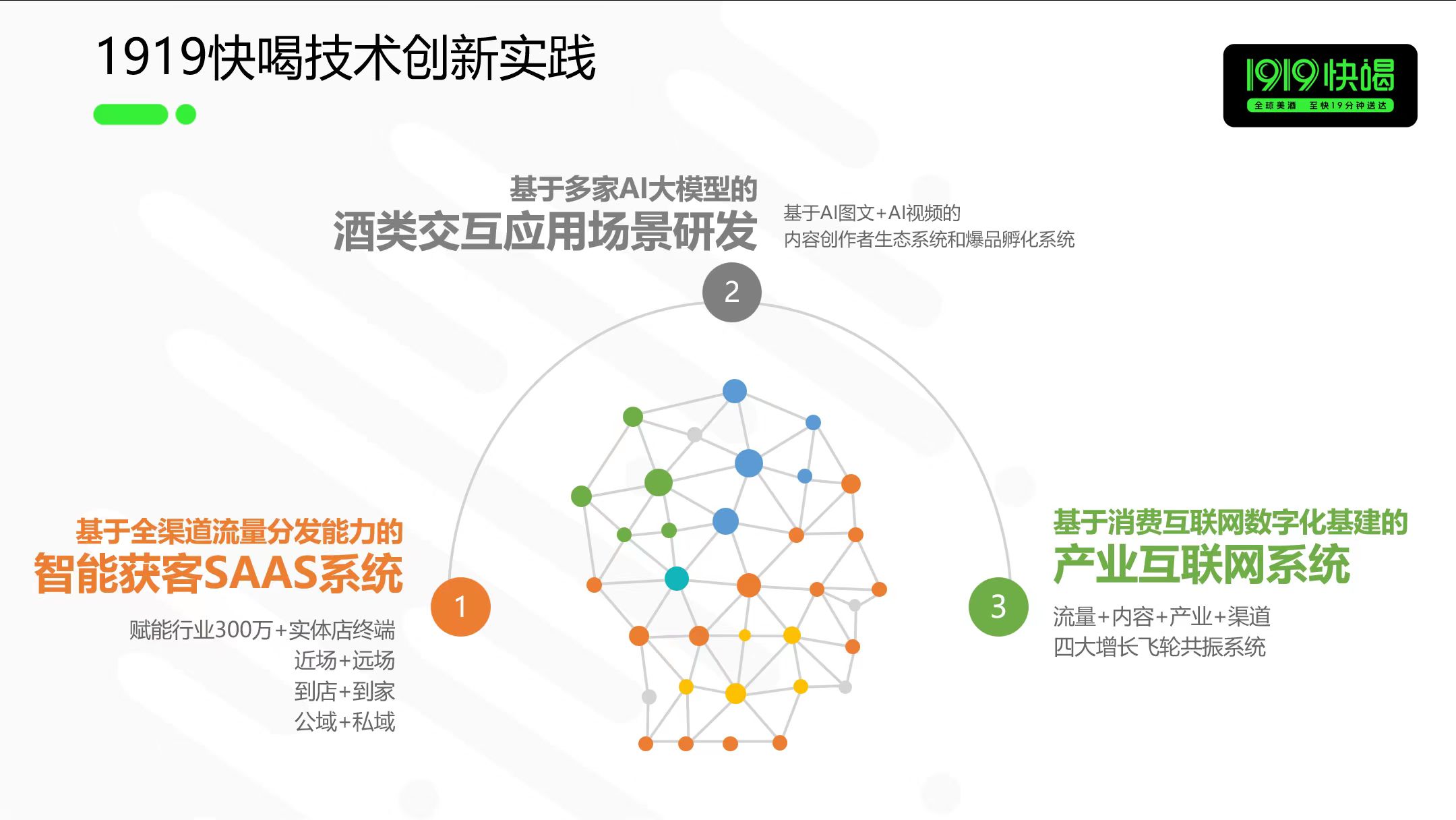 1919快喝技术创新实践

1919快喝
全球美酒 至快19分钟送达

基于多家AI大模型的
酒类交互应用场景研发

基于AI图文+AI视频的
内容创作者生态系统和爆品孵化系统

2

基于全渠道流量分发能力的
智能获客SAAS系统

1

赋能行业300万+实体店终端
近场+远场
到店+到家
公域+私域

基于消费互联网数字化基建的
产业互联网系统

3

流量+内容+产业+渠道
四大增长飞轮共振系统